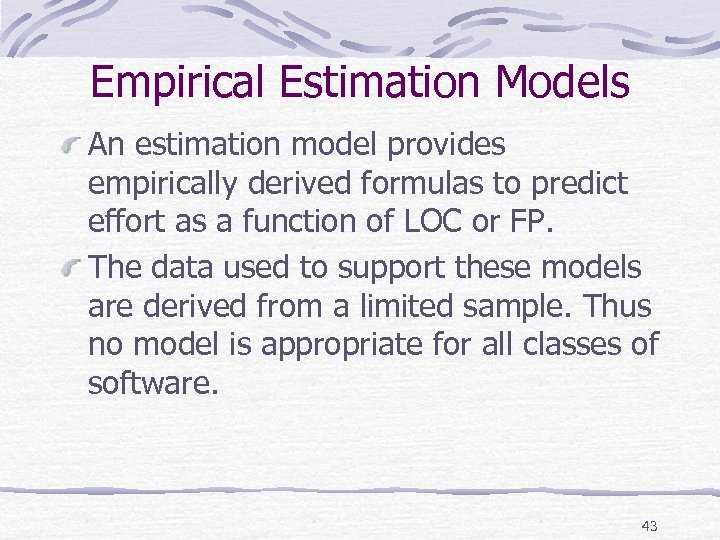 Empirical Estimation Models

An estimation model provides empirically derived formulas to predict effort as a function of LOC or FP.

The data used to support these models are derived from a limited sample. Thus no model is appropriate for all classes of software.

43